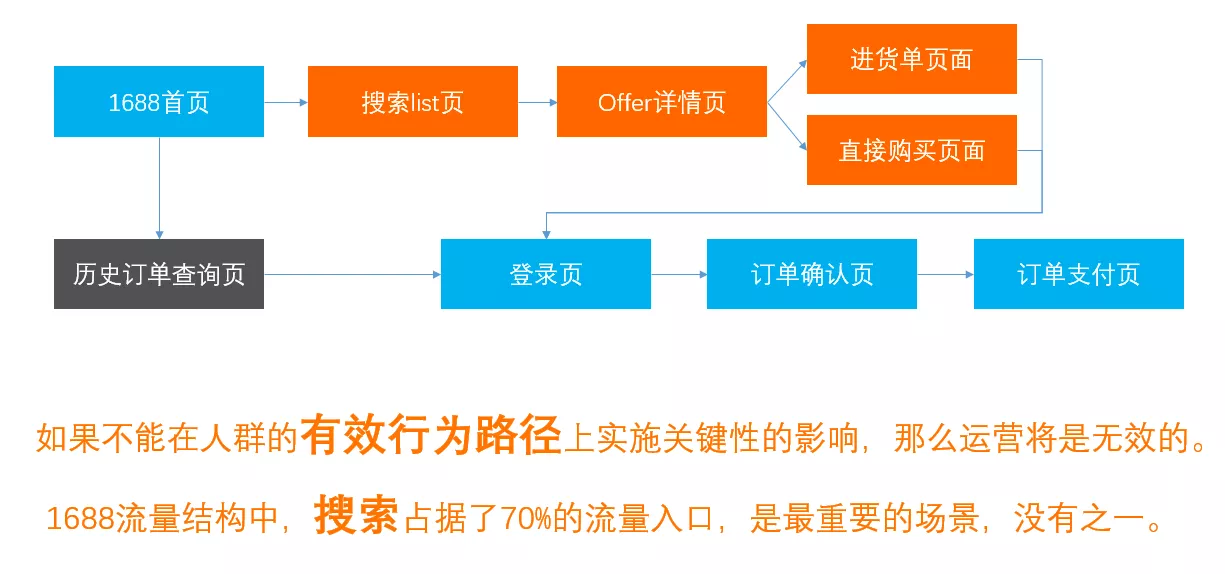 1688首页

搜索list页

Offer详情页

进货单页面

直接购买页面

历史订单查询页

登录页

订单确认页

订单支付页

如果不能在人群的有效行为路径上实施关键性的影响，那么运营将是无效的。

1688流量结构中，搜索占据了70%的流量入口，是最重要的场景，没有之一。